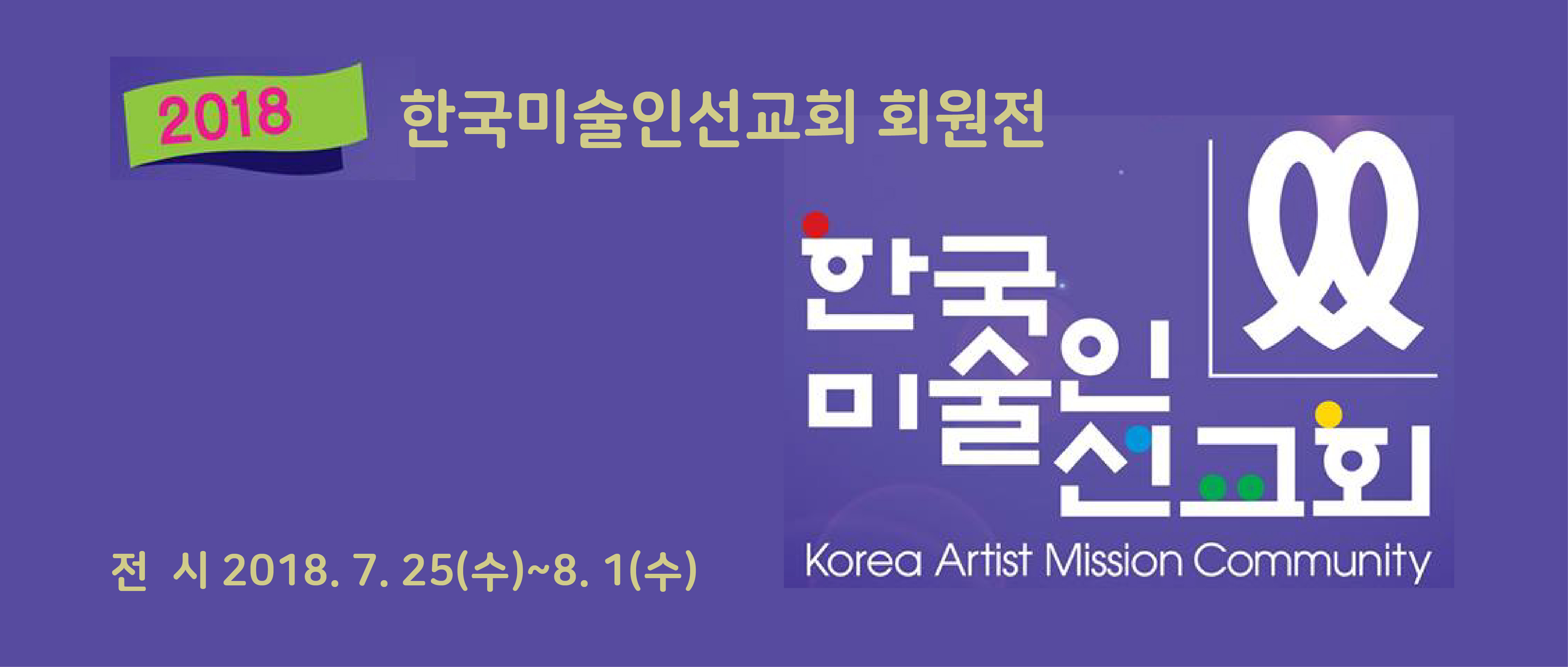 2018

한국미술인선교회 회원전

한국
미술인
선교회

Korea Artist Mission Community

전 시 2018. 7. 25(수)~8. 1(수)